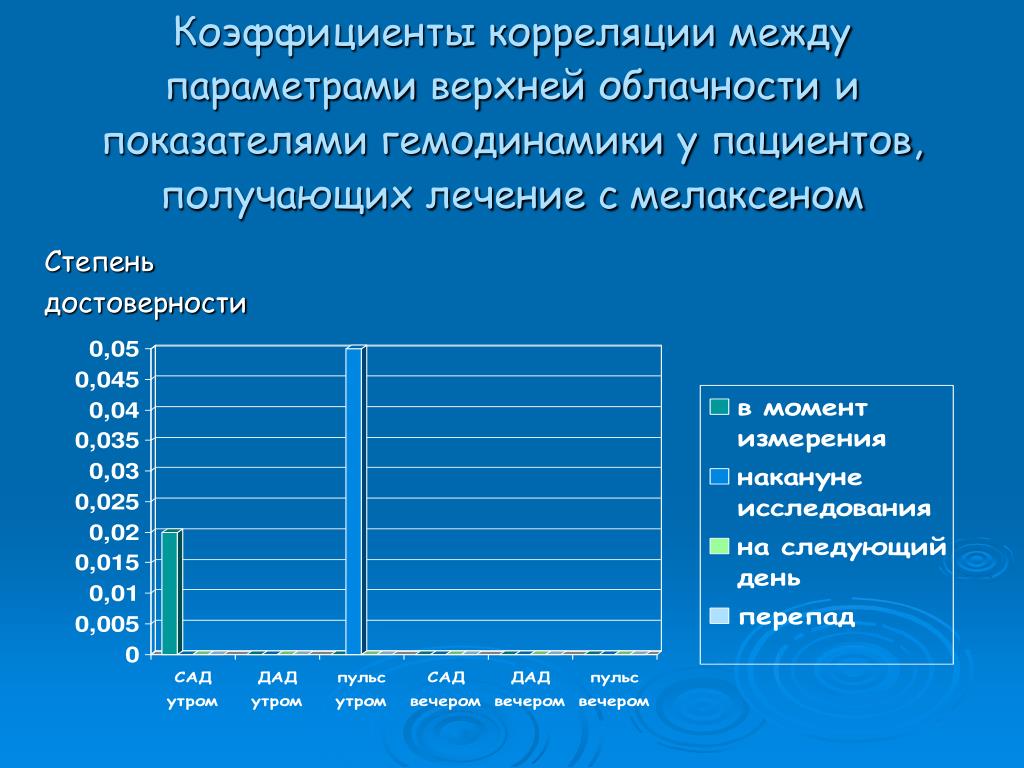 Коэффициенты корреляции между параметрами верхней облачности и показателями гемодинамики у пациентов, получающих лечение с мелаксеном

Степень достоверности

0,05
0,045
0,04
0,035
0,03
0,025
0,02
0,015
0,01
0,005
0

САД утром
ДАД утром
пульс утром
САД вечером
ДАД вечером
пульс вечером

в момент измерения
накануне исследования
на следующий день
перепад